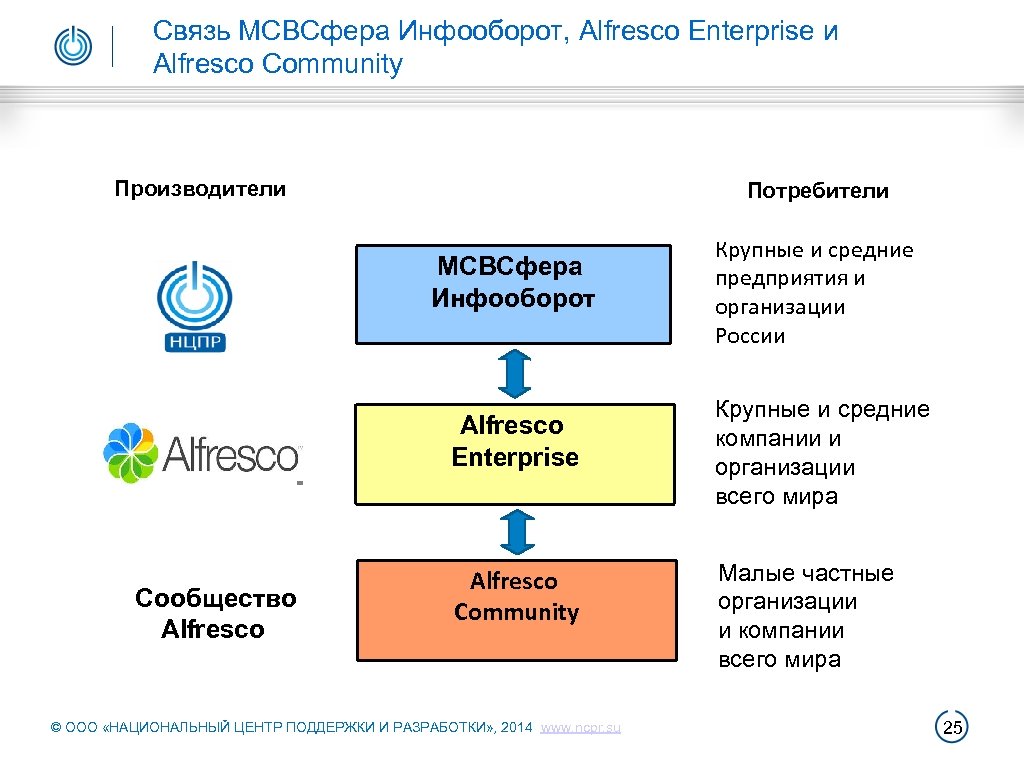 Связь МСВСфера Инфооборот, Alfresco Enterprise и Alfresco Community

Производители

Потребители

НЦПР

МСВСфера Инфооборот

Крупные и средние предприятия и организации России

Alfresco

Alfresco Enterprise

Крупные и средние компании и организации всего мира

Сообщество Alfresco

Alfresco Community

Малые частные организации и компании всего мира

© ООО «НАЦИОНАЛЬНЫЙ ЦЕНТР ПОДДЕРЖКИ И РАЗРАБОТКИ», 2014 www.ncpr.su

25